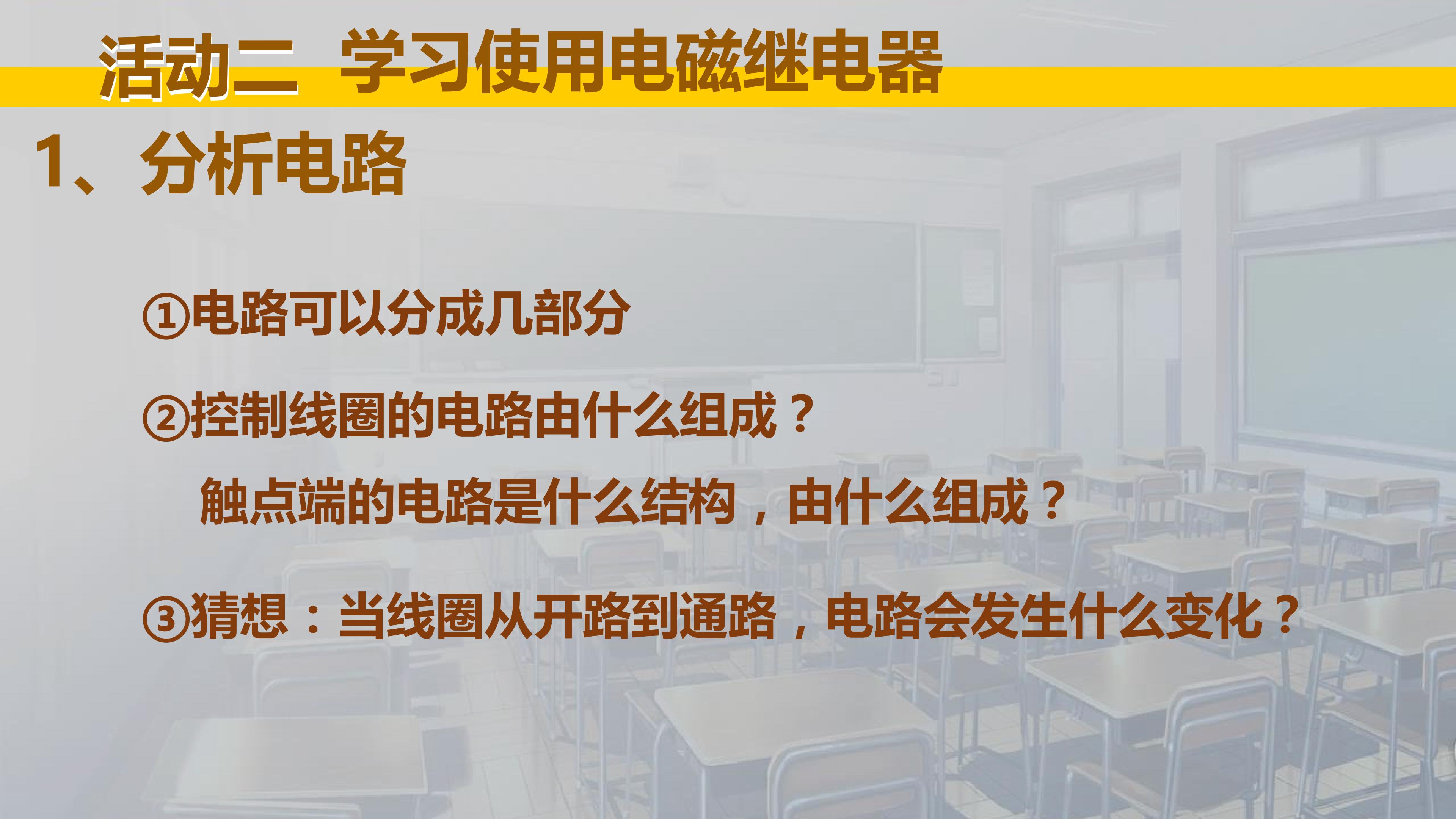 活动二 学习使用电磁继电器

1、分析电路

①电路可以分成几部分

②控制线圈的电路由什么组成？

触点端的电路是什么结构，由什么组成？

③猜想：当线圈从开路到通路，电路会发生什么变化？